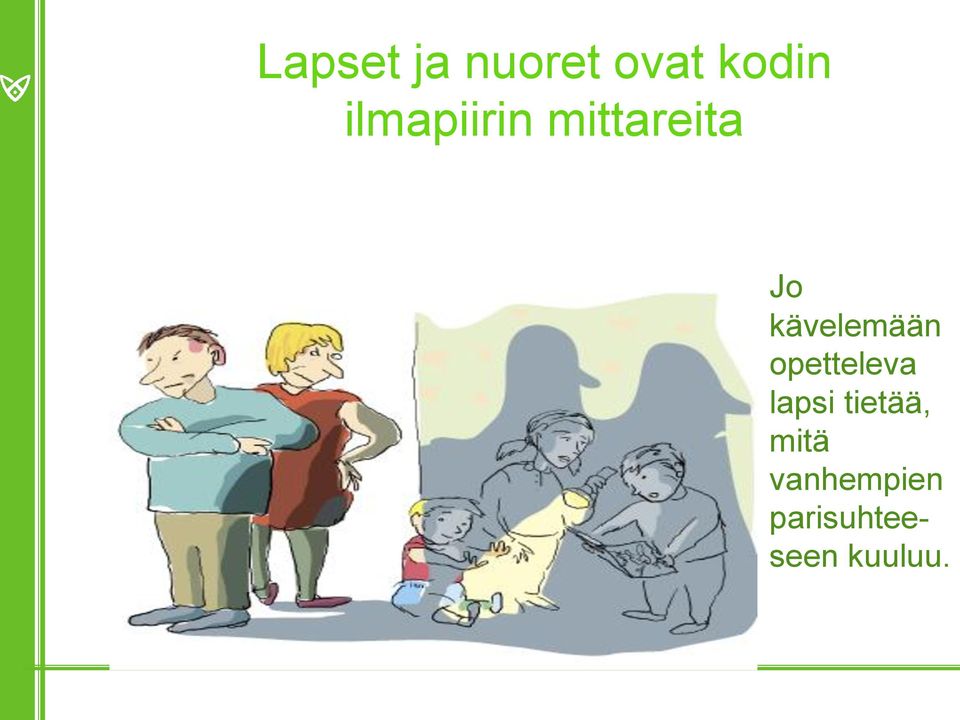 Lapset ja nuoret ovat kodin ilmapiirin mittareita

Jo kävelemään opetteleva lapsi tietää, mitä vanhempien parisuhteeseen kuuluu.